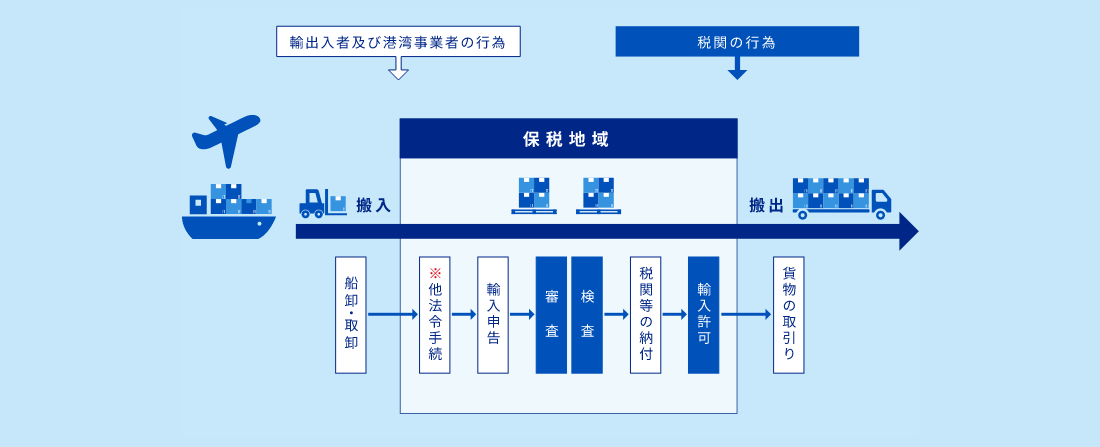 輸出入者及び港湾事業者の行為

税関の行為

保税地域

搬入

搬出

船卸・取卸

※他法令手続

輸入申告

審査

検査

税関等の納付

輸入許可

貨物の取引り